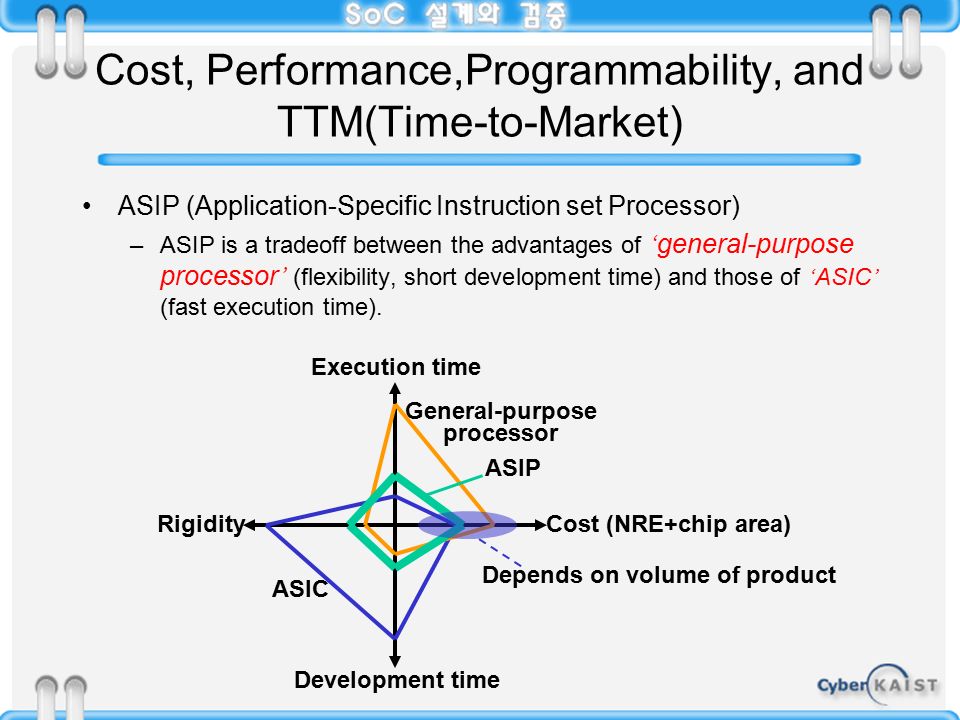 SoC 설계와 검증

Cost, Performance,Programmability, and TTM(Time-to-Market)

• ASIP (Application-Specific Instruction set Processor)
– ASIP is a tradeoff between the advantages of ‘general-purpose processor’ (flexibility, short development time) and those of ‘ASIC’ (fast execution time).

Execution time
General-purpose processor
ASIP
Rigidity
Cost (NRE+chip area)
Depends on volume of product
ASIC
Development time

Cyber KAIST